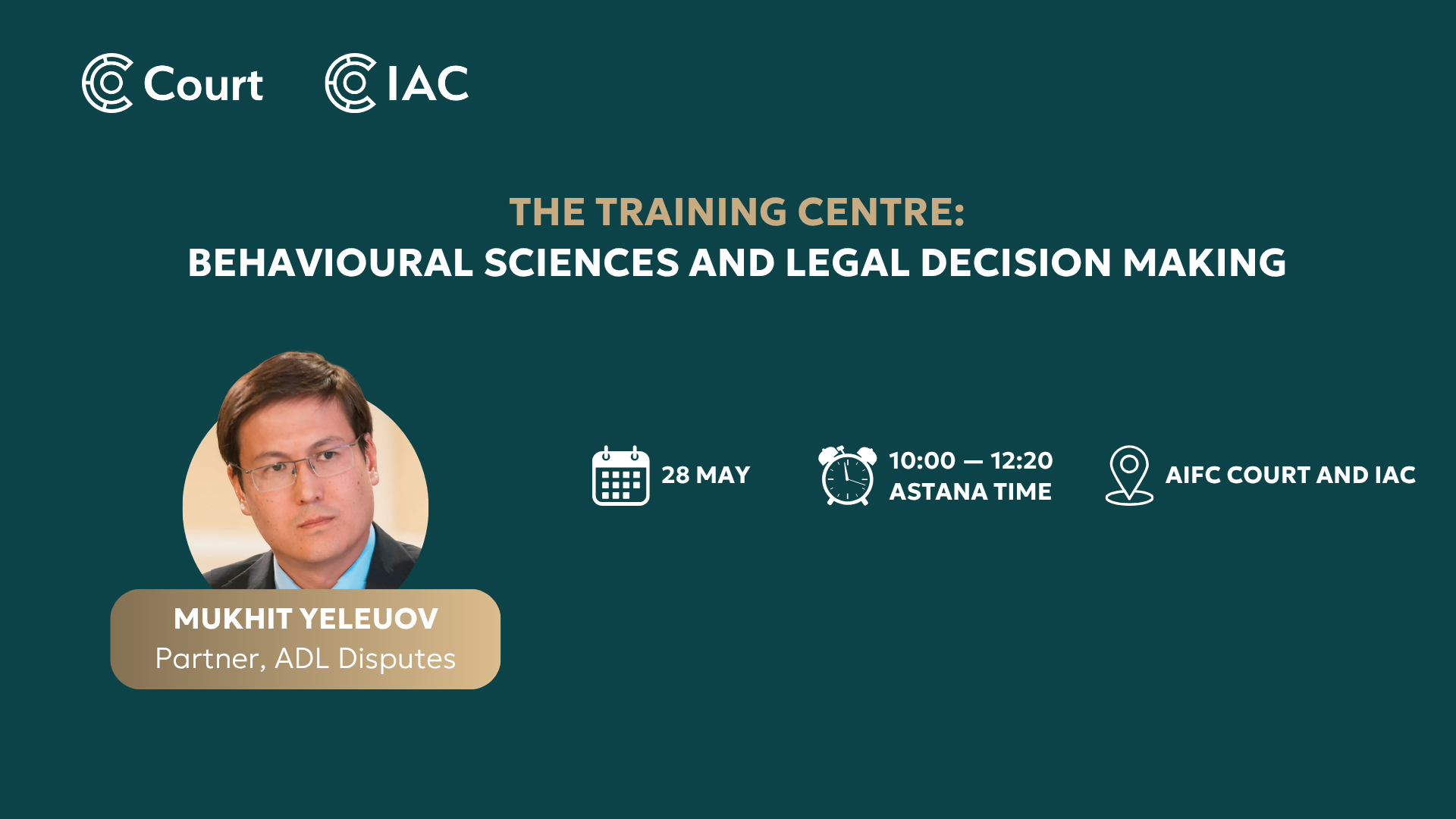 Court IAC

THE TRAINING CENTRE:
BEHAVIOURAL SCIENCES AND LEGAL DECISION MAKING

MUKHIT YELEUOV
Partner, ADL Disputes

28 MAY

10:00 — 12:20
ASTANA TIME

AIFC COURT AND IAC